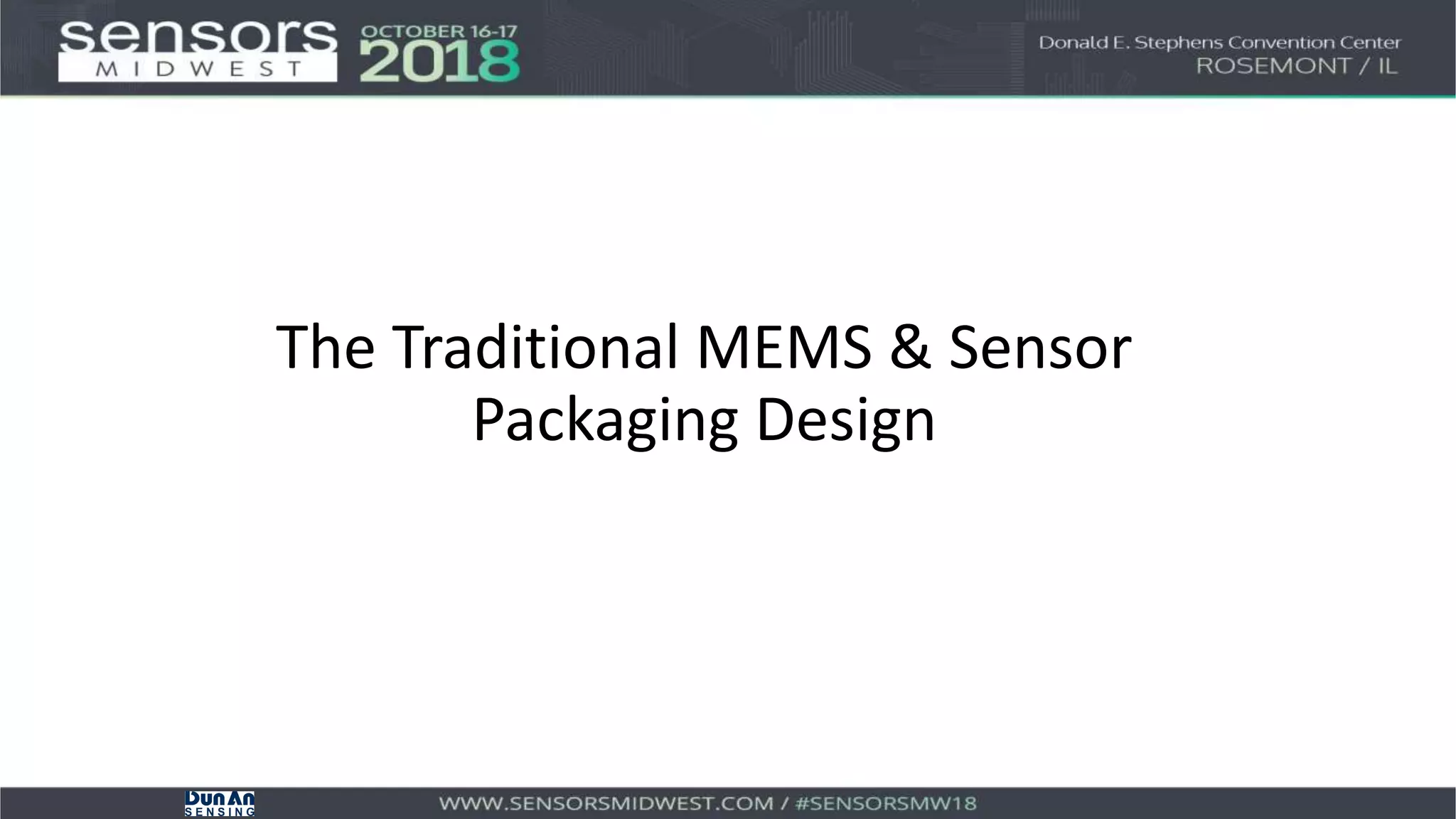 sensors
MIDWEST

OCTOBER 16-17
2018

Donald E. Stephens Convention Center
ROSEMONT / IL

The Traditional MEMS & Sensor Packaging Design

DunAn
SENSING

WWW.SENSORSMIDWEST.COM / #SENSORSMW18